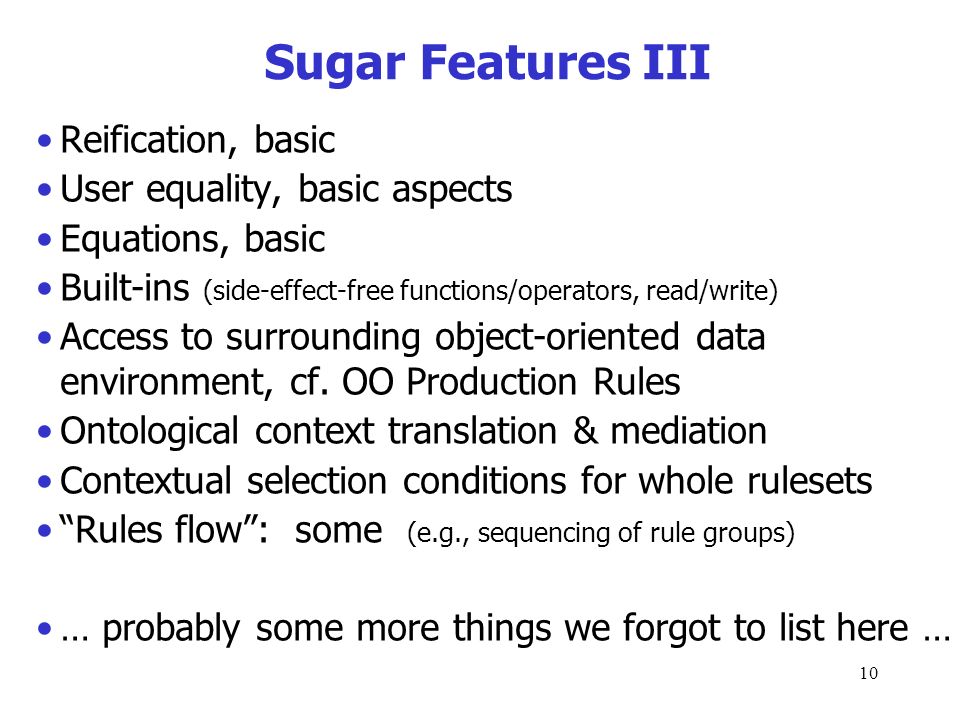 Sugar Features III

• Reification, basic
• User equality, basic aspects
• Equations, basic
• Built-ins (side-effect-free functions/operators, read/write)
• Access to surrounding object-oriented data environment, cf. OO Production Rules
• Ontological context translation & mediation
• Contextual selection conditions for whole rulesets
• “Rules flow”: some (e.g., sequencing of rule groups)

• … probably some more things we forgot to list here …

10